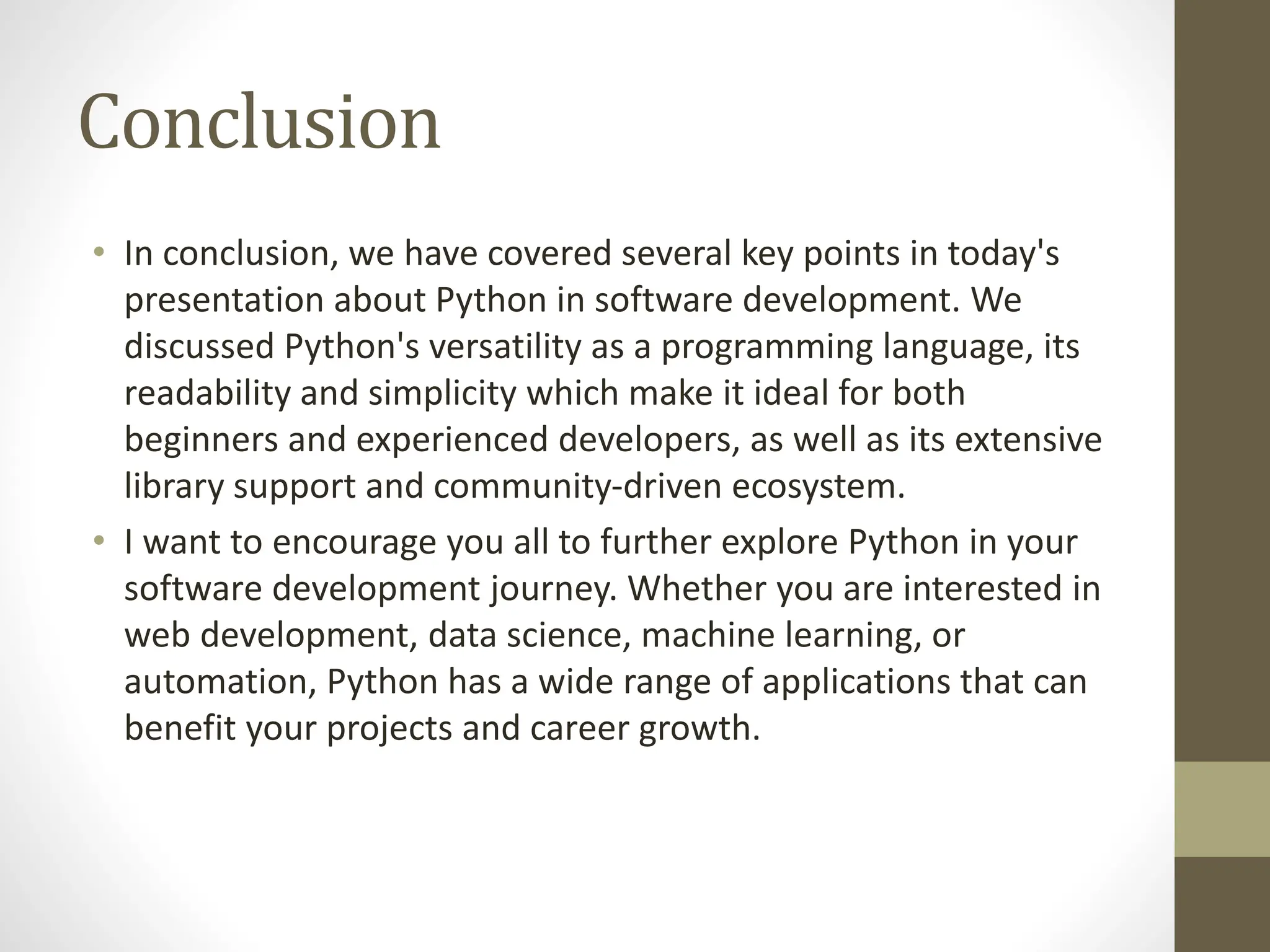 Conclusion

• In conclusion, we have covered several key points in today's presentation about Python in software development. We discussed Python's versatility as a programming language, its readability and simplicity which make it ideal for both beginners and experienced developers, as well as its extensive library support and community-driven ecosystem.

• I want to encourage you all to further explore Python in your software development journey. Whether you are interested in web development, data science, machine learning, or automation, Python has a wide range of applications that can benefit your projects and career growth.